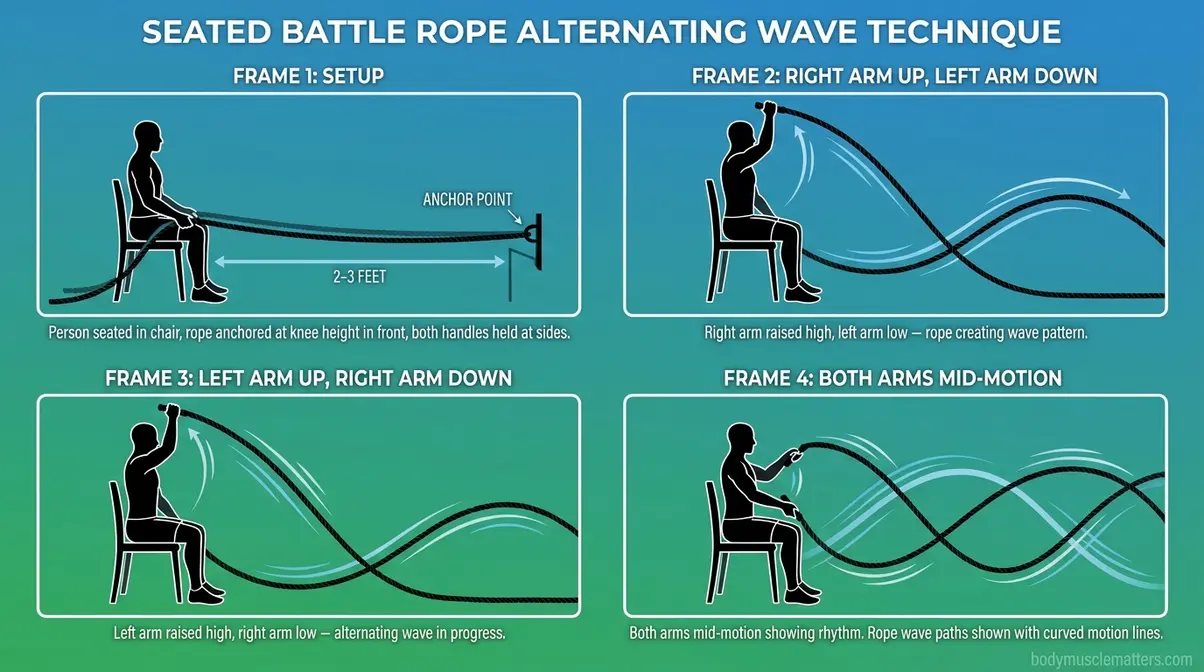 SEATED BATTLE ROPE ALTERNATING WAVE TECHNIQUE

FRAME 1: SETUP

ANCHOR POINT

2–3 FEET

Person seated in chair, rope anchored at knee height in front, both handles held at sides.

FRAME 2: RIGHT ARM UP, LEFT ARM DOWN

Right arm raised high, left arm low — rope creating wave pattern.

FRAME 3: LEFT ARM UP, RIGHT ARM DOWN

Left arm raised high, right arm low — alternating wave in progress.

FRAME 4: BOTH ARMS MID-MOTION

Both arms mid-motion showing rhythm. Rope wave paths shown with curved motion lines.

bodymusclematters.com